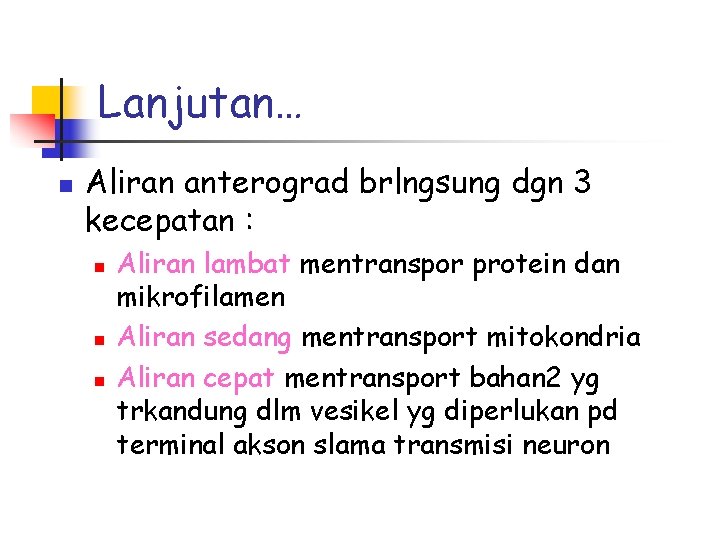 Lanjutan…

Aliran anterograd brlngsung dgn 3 kecepatan :

Aliran lambat mentranspor protein dan mikrofilamen

Aliran sedang mentransport mitokondria

Aliran cepat mentransport bahan2 yg trkandung dlm vesikel yg diperlukan pd terminal akson slama transmisi neuron